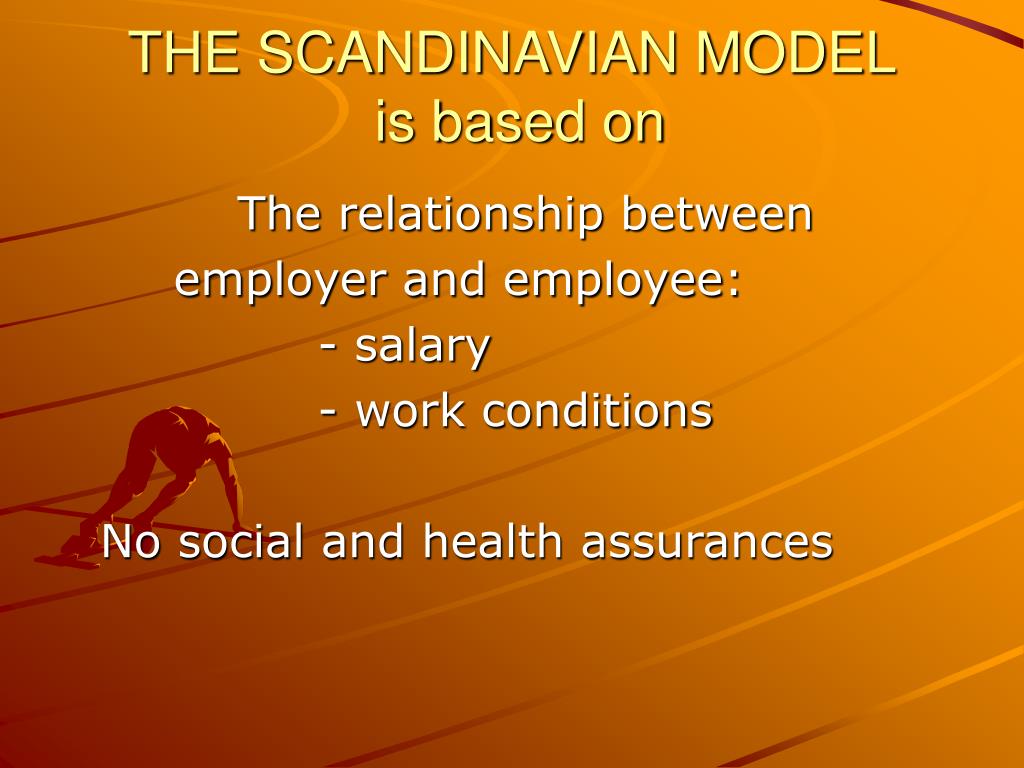 THE SCANDINAVIAN MODEL
is based on

The relationship between employer and employee:
- salary
- work conditions

No social and health assurances